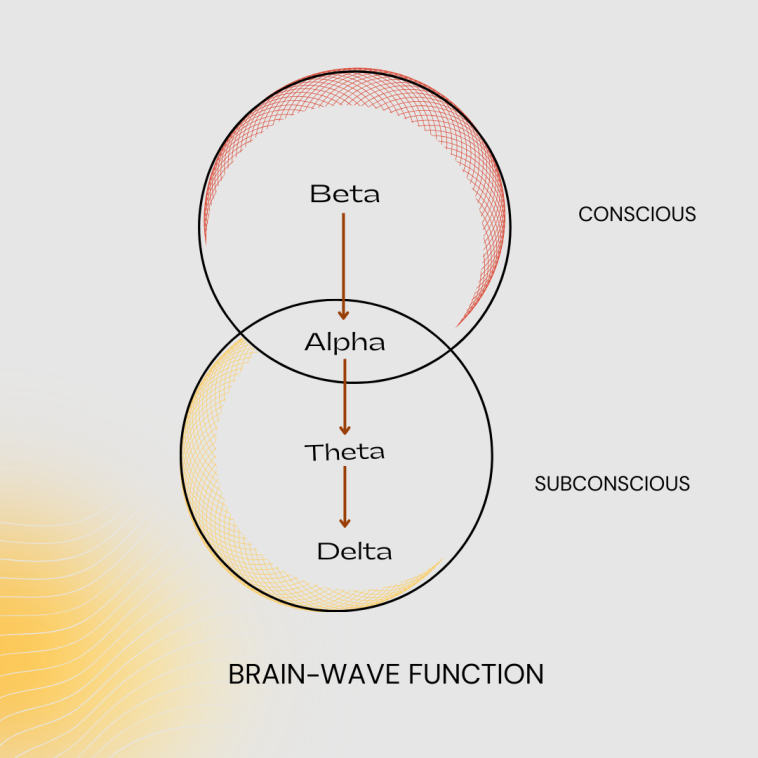 Beta

CONSCIOUS

Alpha

Theta

SUBCONSCIOUS

Delta

BRAIN-WAVE FUNCTION